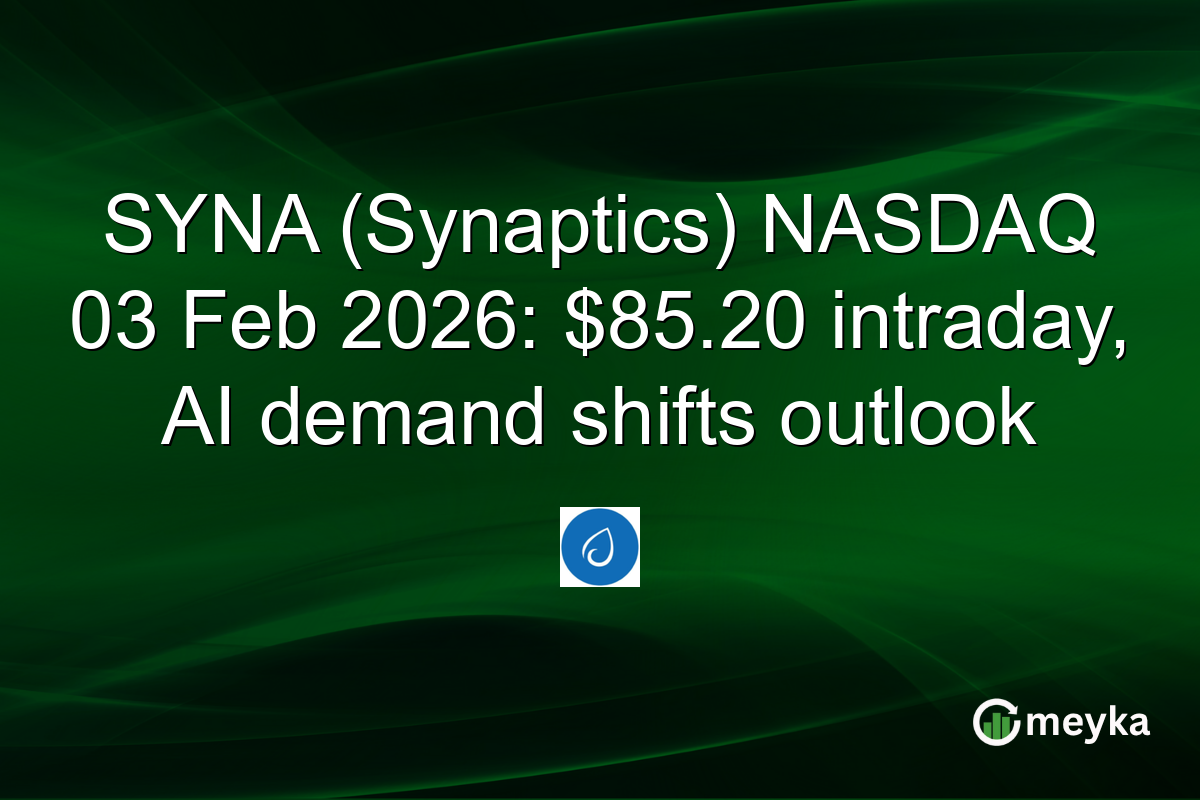 SYNA (Synaptics) NASDAQ 03 Feb 2026: $85.20 intraday, AI demand shifts outlook

meyka